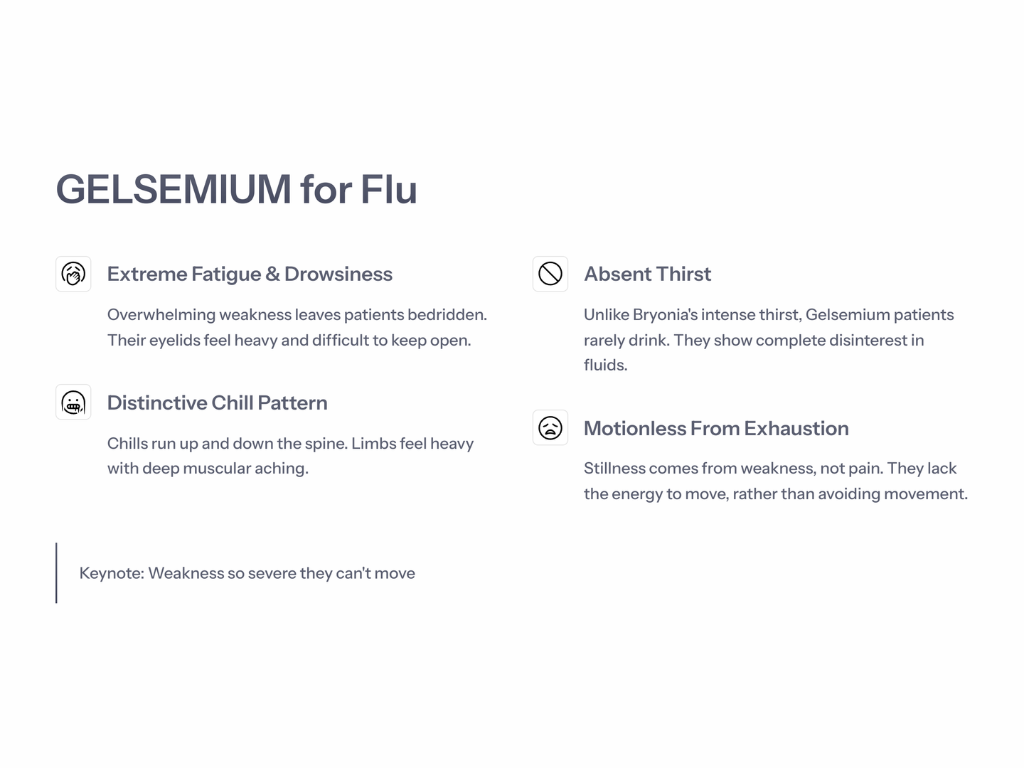 GELSEMIUM for Flu

Extreme Fatigue & Drowsiness

Overwhelming weakness leaves patients bedridden. Their eyelids feel heavy and difficult to keep open.

Distinctive Chill Pattern

Chills run up and down the spine. Limbs feel heavy with deep muscular aching.

Absent Thirst

Unlike Bryonia's intense thirst, Gelsemium patients rarely drink. They show complete disinterest in fluids.

Motionless From Exhaustion

Stillness comes from weakness, not pain. They lack the energy to move, rather than avoiding movement.

Keynote: Weakness so severe they can't move